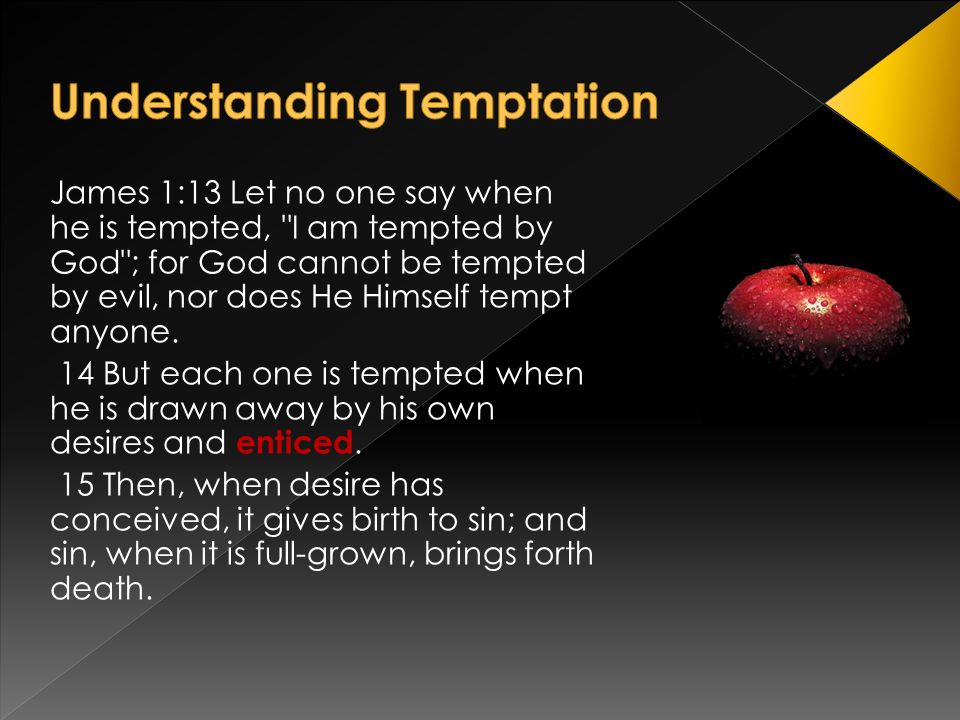 Understanding Temptation

James 1:13 Let no one say when he is tempted, "I am tempted by God"; for God cannot be tempted by evil, nor does He Himself tempt anyone.

14 But each one is tempted when he is drawn away by his own desires and enticed.

15 Then, when desire has conceived, it gives birth to sin; and sin, when it is full-grown, brings forth death.